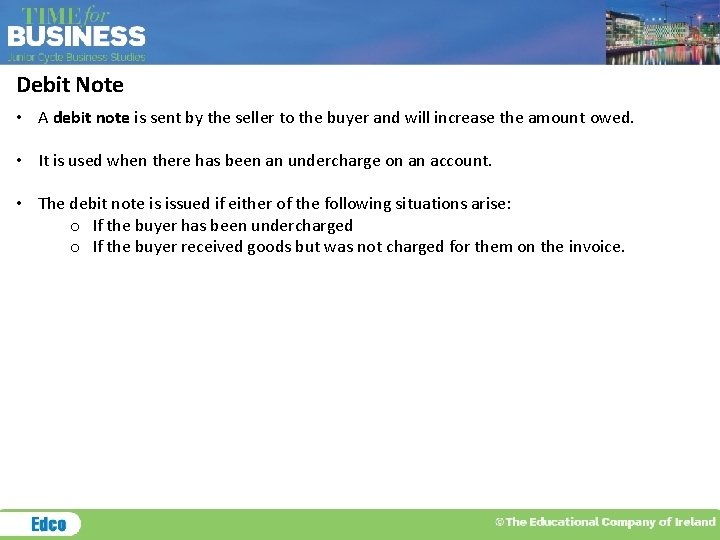 TIME for
BUSINESS
Junior Cycle Business Studies

Debit Note

• A debit note is sent by the seller to the buyer and will increase the amount owed.

• It is used when there has been an undercharge on an account.

• The debit note is issued if either of the following situations arise:
o If the buyer has been undercharged
o If the buyer received goods but was not charged for them on the invoice.

Edco

©The Educational Company of Ireland